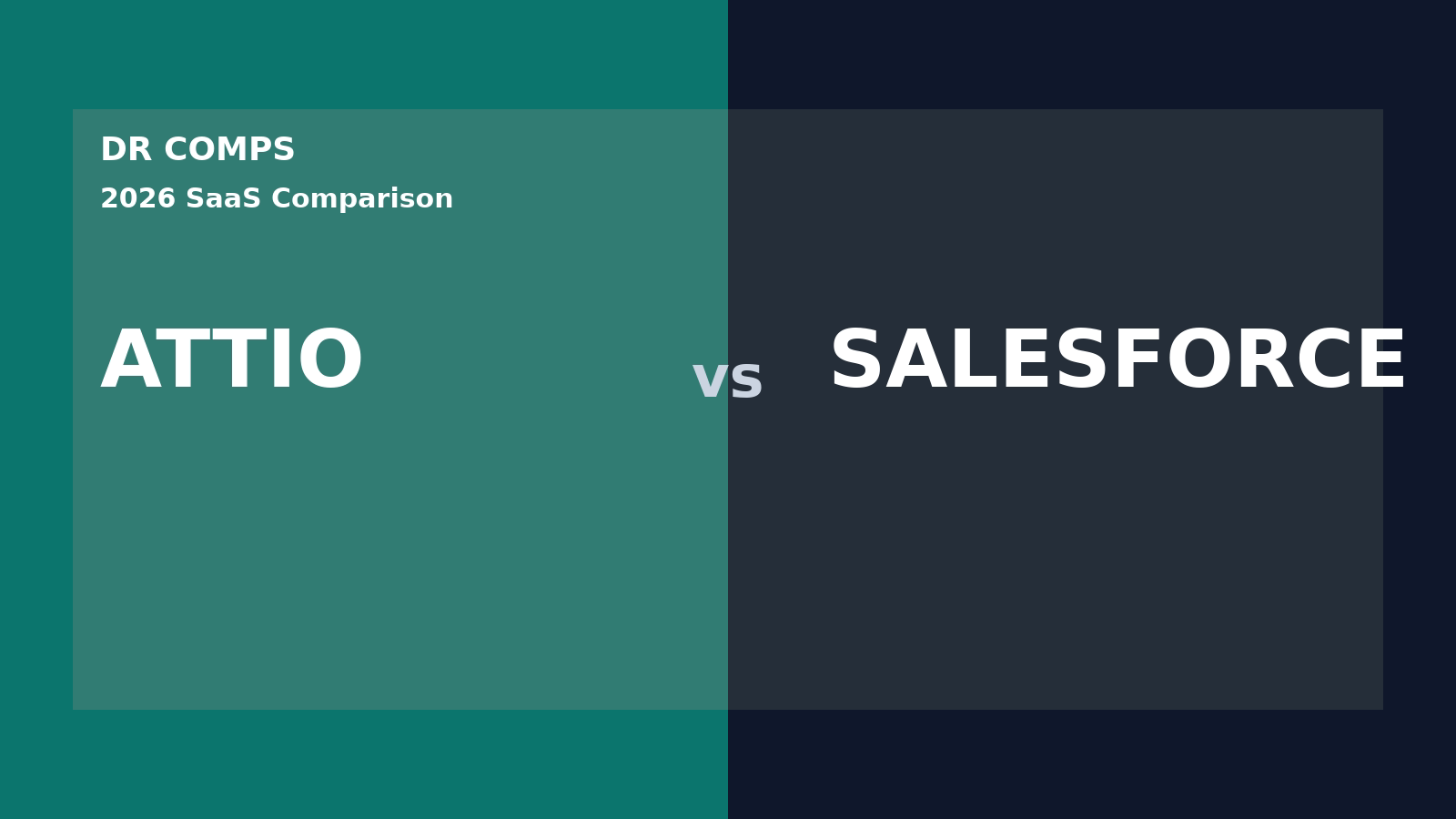 DR COMPS
2026 SaaS Comparison

ATTIO vs SALESFORCE